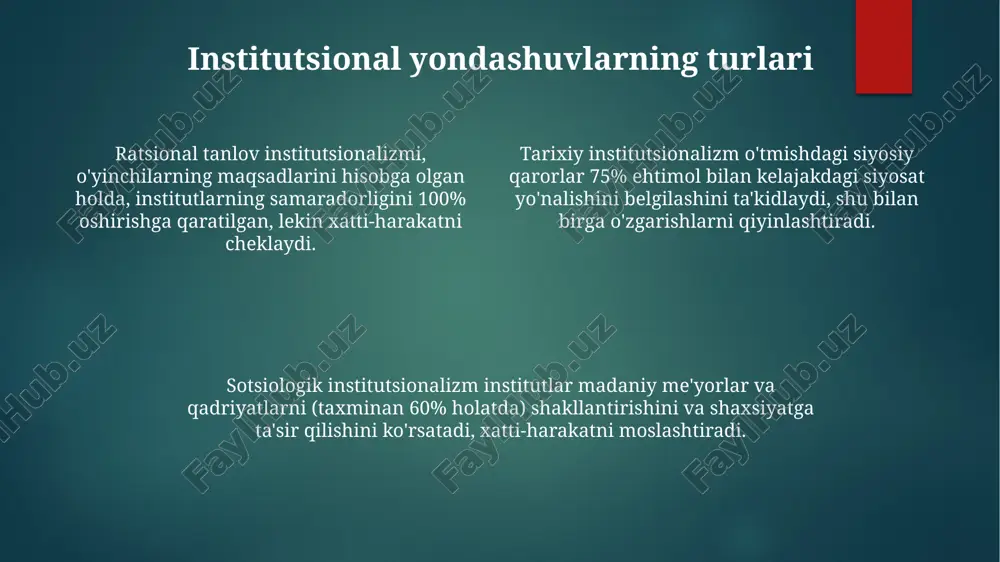 Institutsional yondashuvlarning turlari

Ratsional tanlov institutsionalizmi, o'yinchilarning maqsadlarini hisobga olgan holda, institutlarning samaradorligini 100% oshirishga qaratilgan, lekin xatti-harakatni cheklaydi.

Tarixiy institutsionalizm o'tmishdagi siyosiy qarorlar 75% ehtimol bilan kelajakdagi siyosat yo'nalishini belgilashini ta'kidlaydi, shu bilan birga o'zgarishlarni qiyinlashtiradi.

Sotsiologik institutsionalizm institutlar madaniy me'yorlar va qadriyatlarni (taxminan 60% holatda) shakllantirishini va shaxsiyatga ta'sir qilishini ko'rsatadi, xatti-harakatni moslashtiradi.

FaylHub.uz FaylHub.uz FaylHub.uz FaylHub.uz FaylHub.uz FaylHub.uz FaylHub.uz FaylHub.uz